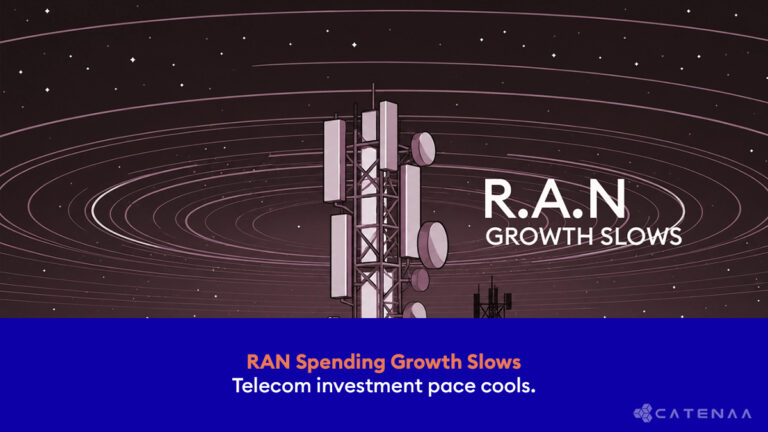 R.A.N
GROWTH SLOWS

RAN Spending Growth Slows
Telecom investment pace cools.

CATENAA